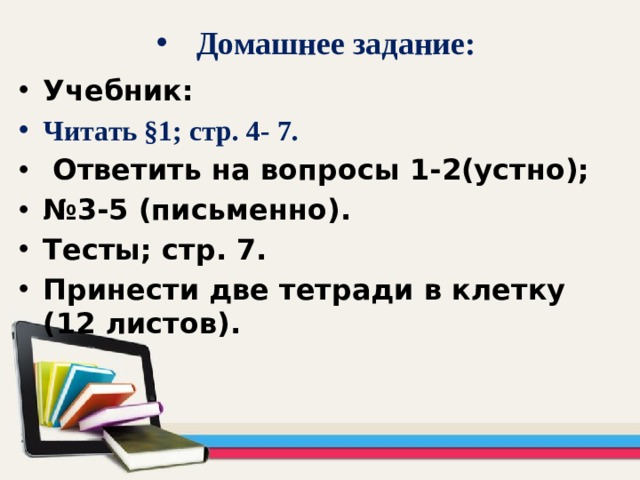 • Домашнее задание:

• Учебник:

• Читать §1; стр. 4- 7.

• Ответить на вопросы 1-2(устно);

• №3-5 (письменно).

• Тесты; стр. 7.

• Принести две тетради в клетку (12 листов).